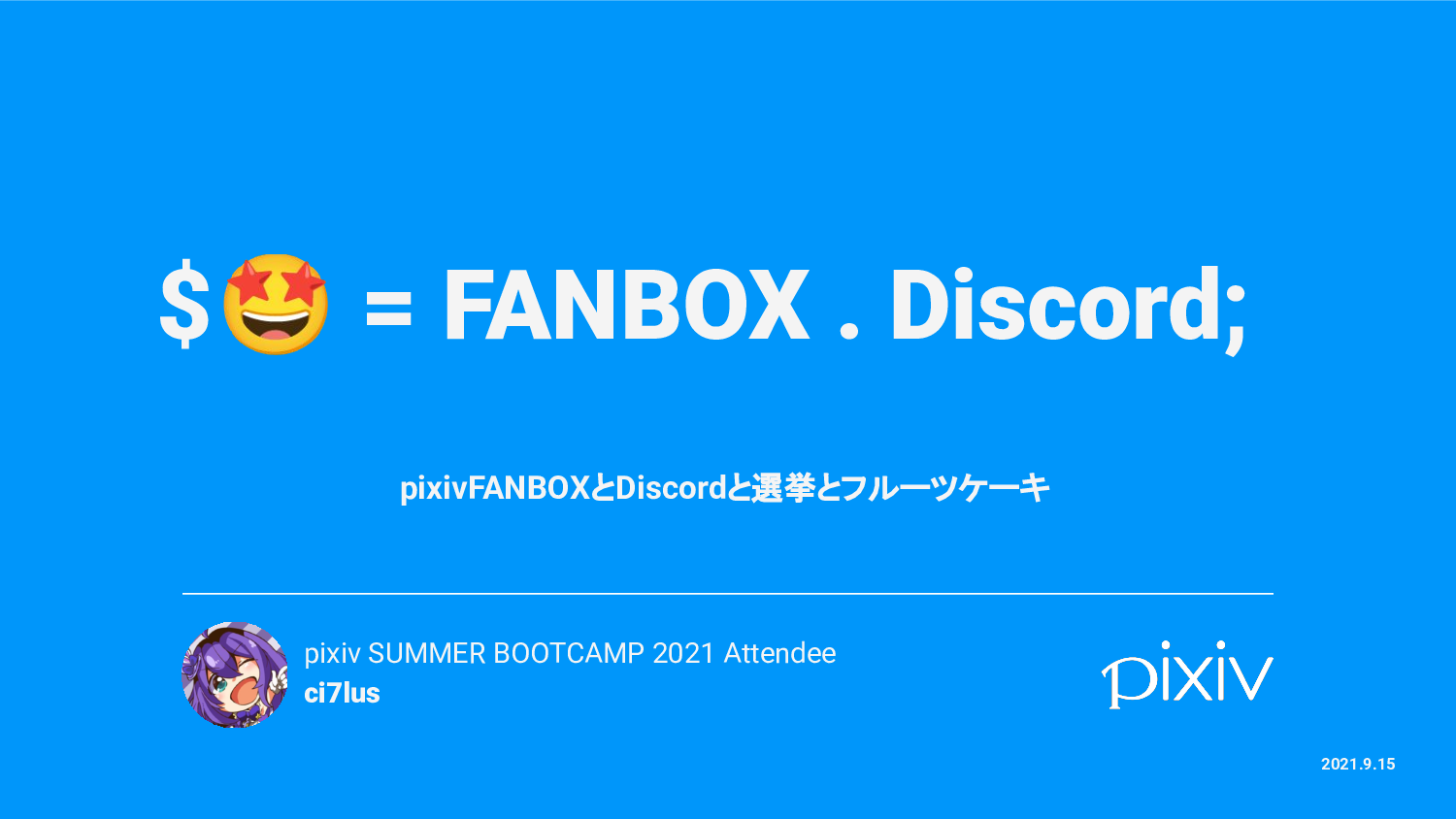 $🤩 = FANBOX . Discord;

pixivFANBOXとDiscordと選挙とフルーツケーキ

pixiv SUMMER BOOTCAMP 2021 Attendee
ci7lus

pixiv

2021.9.15